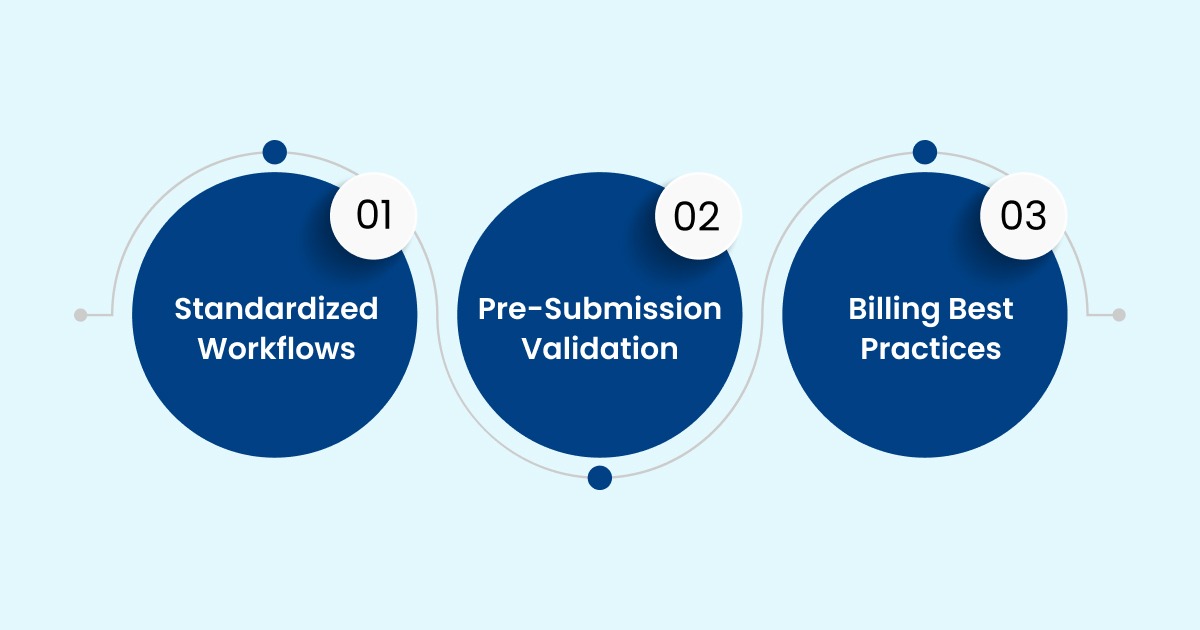 01
Standardized Workflows

02
Pre-Submission Validation

03
Billing Best Practices